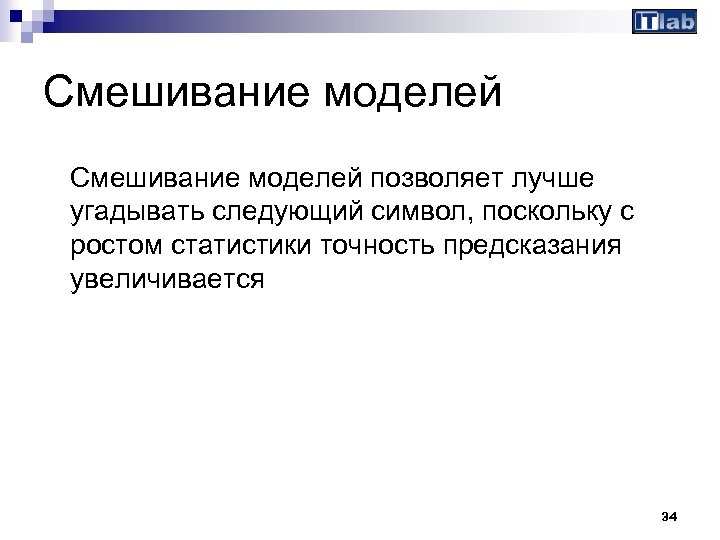 ITlab

Смешивание моделей

Смешивание моделей позволяет лучше угадывать следующий символ, поскольку с ростом статистики точность предсказания увеличивается

34